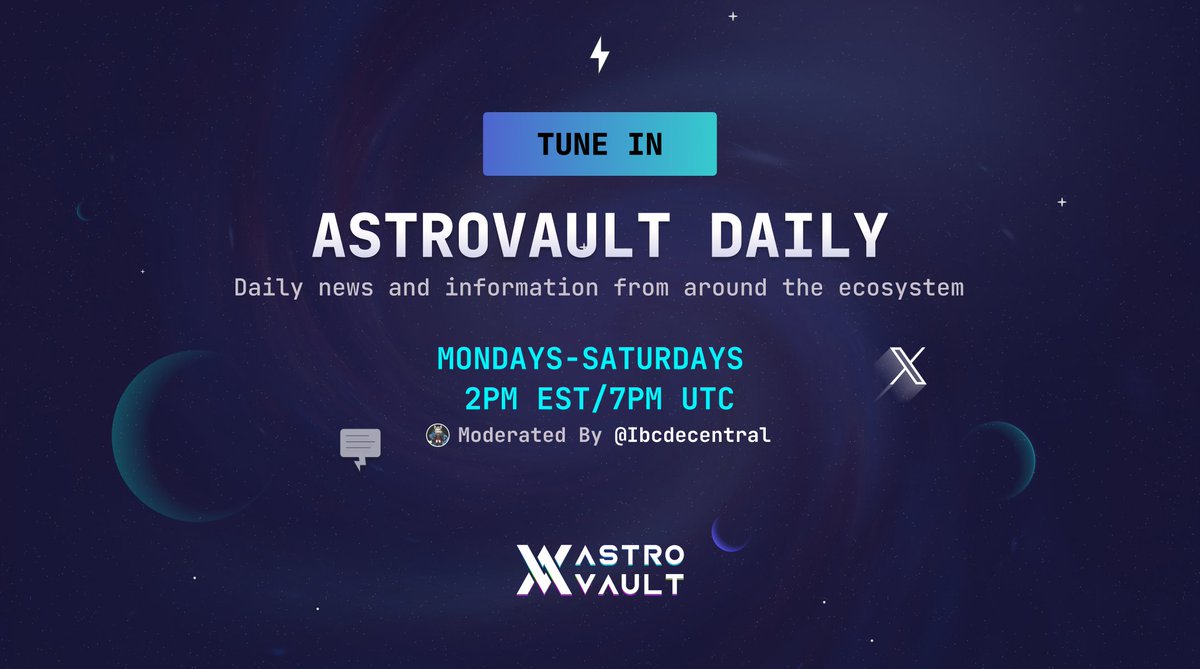 TUNE IN

ASTROVAULT DAILY

Daily news and information from around the ecosystem

MONDAYS-SATURDAYS
2PM EST/7PM UTC

Moderated By @Ibcdecentral

ASTRO VAULT